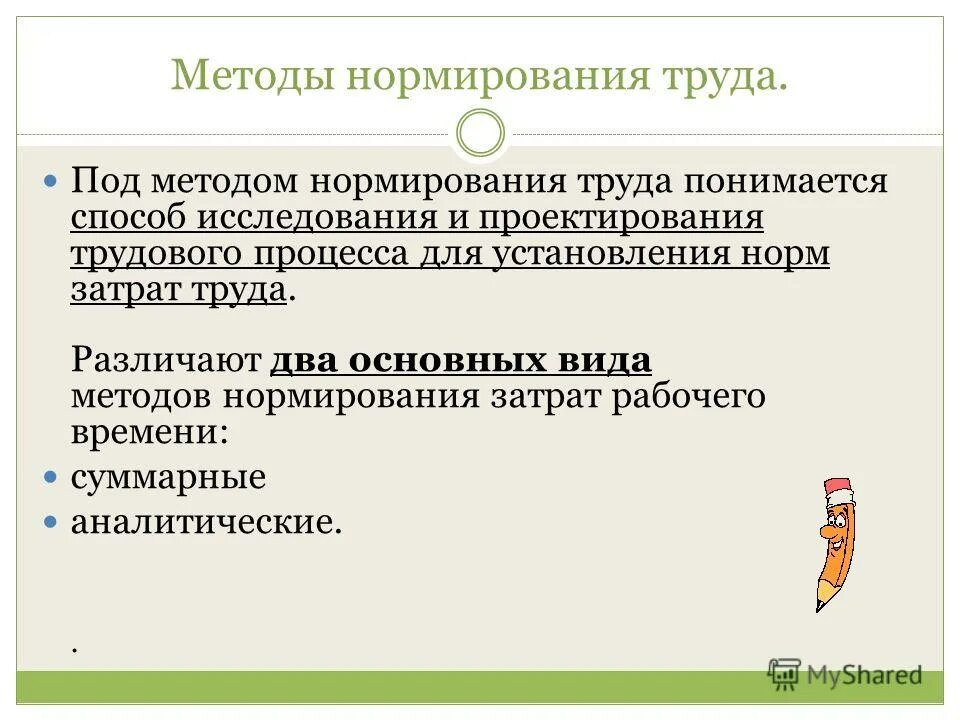 Методы нормирования труда.

Под методом нормирования труда понимается способ исследования и проектирования трудового процесса для установления норм затрат труда.

Различают два основных вида методов нормирования затрат рабочего времени:

суммарные

аналитические.

.

MyShared